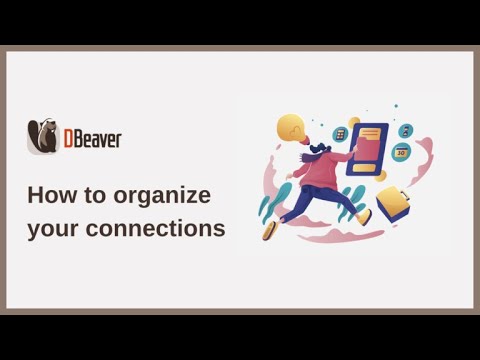 DBeaver

How to organize your connections

30